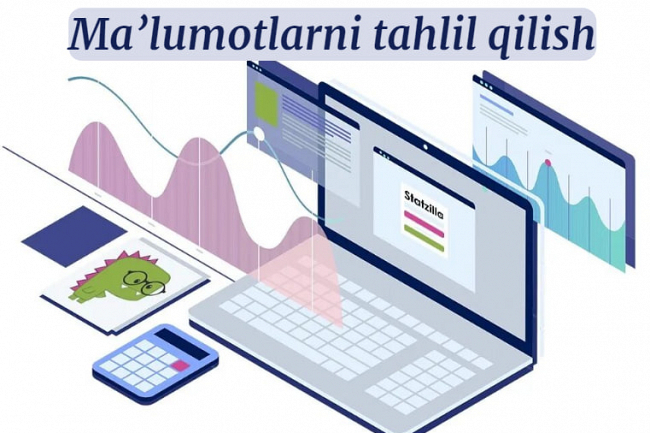 Ma’lumotlarni tahlil qilish

Statzilla